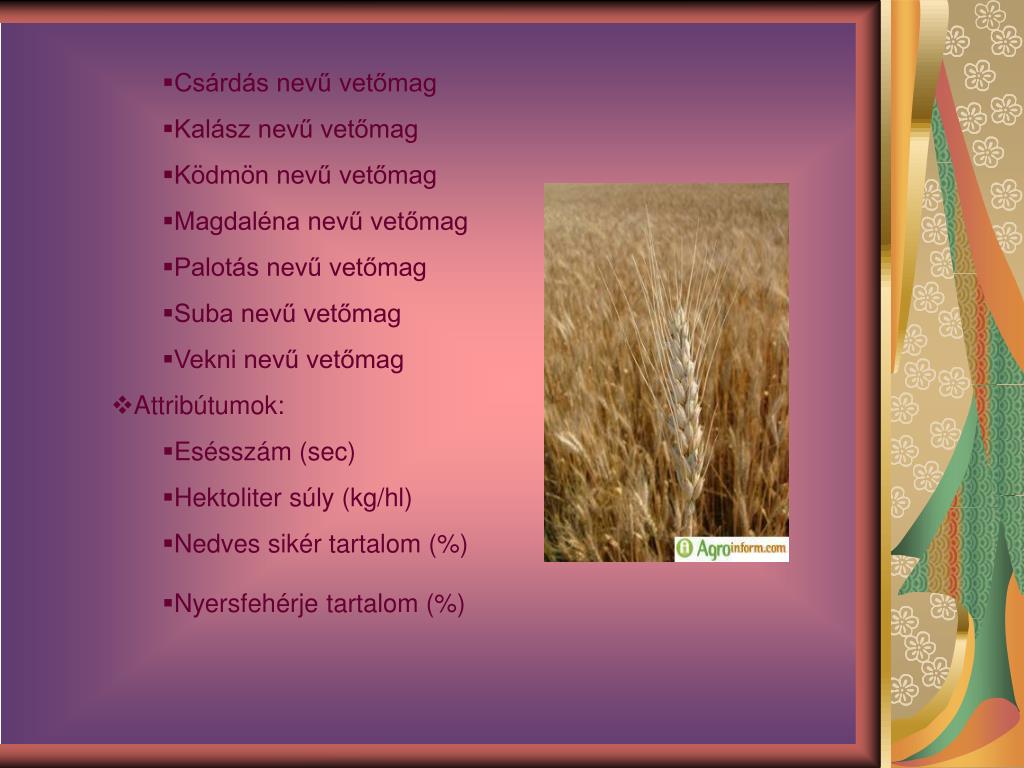 ▪Csárdás nevű vetőmag
▪Kalász nevű vetőmag
▪Ködmön nevű vetőmag
▪Magdaléna nevű vetőmag
▪Palotás nevű vetőmag
▪Suba nevű vetőmag
▪Vekni nevű vetőmag
❖Attribútumok:
▪Esésszám (sec)
▪Hektoliter súly (kg/hl)
▪Nedves sikér tartalom (%)
▪Nyersfehérje tartalom (%)

Agroinform.com